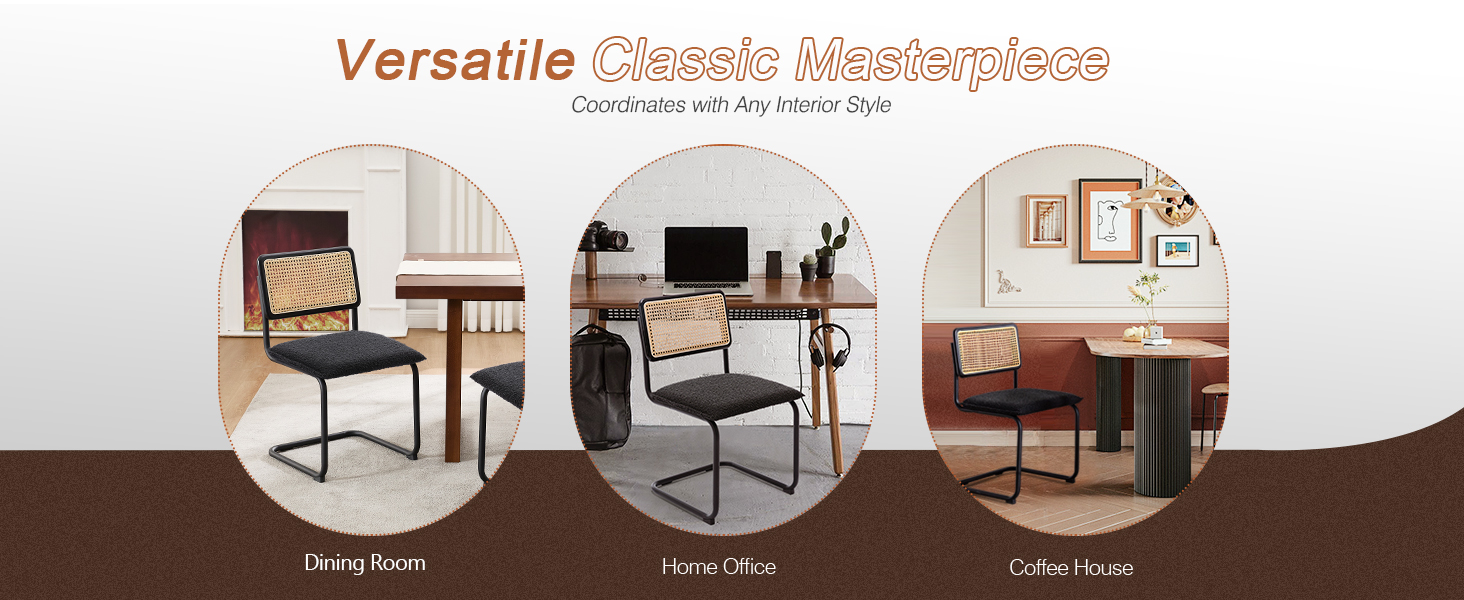 Versatile Classic Masterpiece
Coordinates with Any Interior Style

Dining Room

Home Office

Coffee House